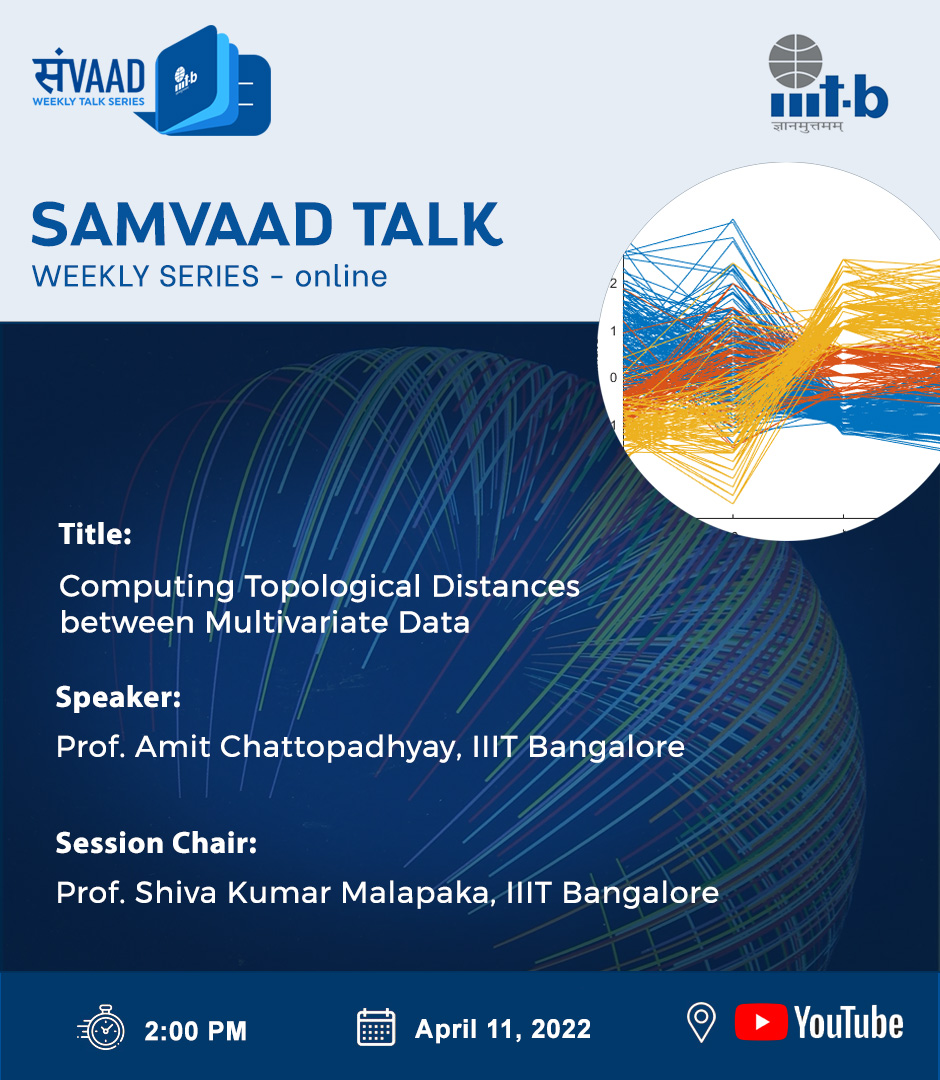 संVAAD
WEEKLY TALK SERIES
iiit-b

iiit-b
ज्ञानमुत्तमम्

SAMVAAD TALK
WEEKLY SERIES - online

2
1
0
1

Title:
Computing Topological Distances between Multivariate Data

Speaker:
Prof. Amit Chattopadhyay, IIIT Bangalore

Session Chair:
Prof. Shiva Kumar Malapaka, IIIT Bangalore

2:00 PM
April 11, 2022
YouTube